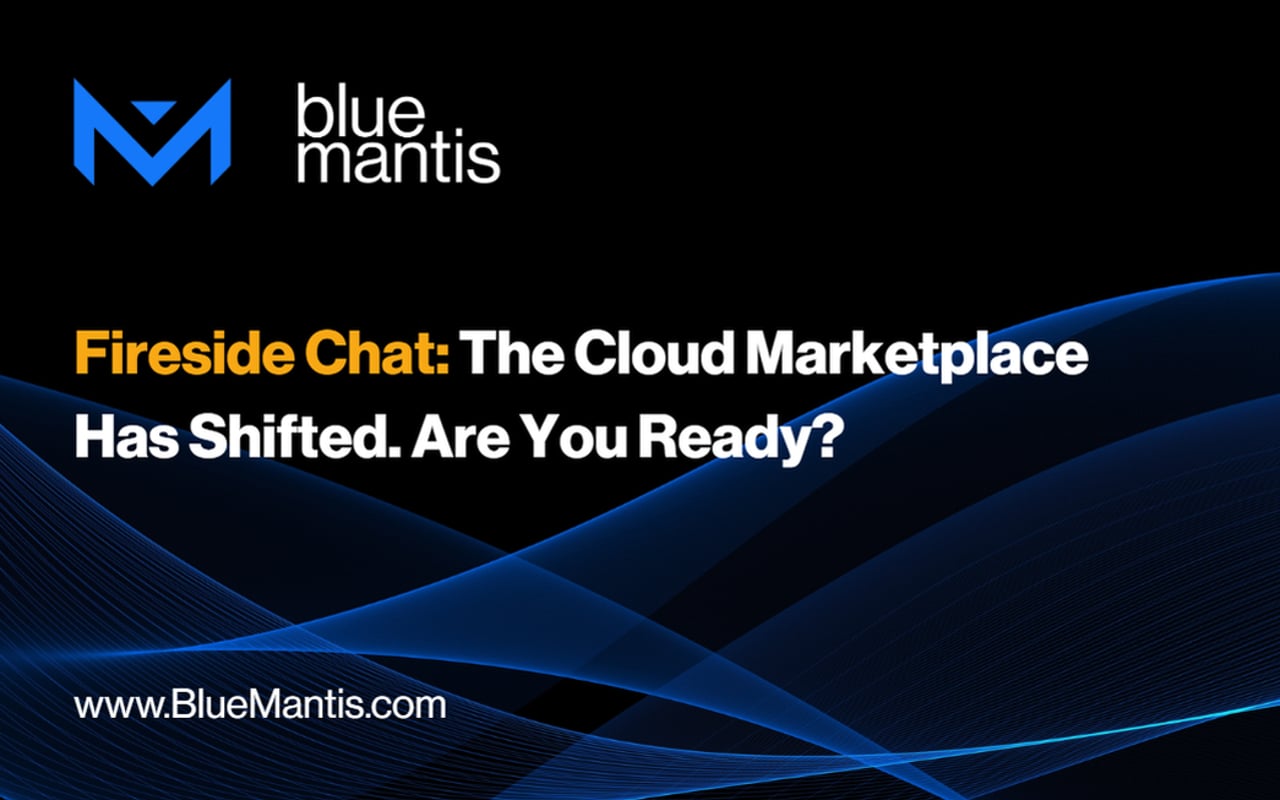 blue
mantis

Fireside Chat: The Cloud Marketplace Has Shifted. Are You Ready?

www.BlueMantis.com